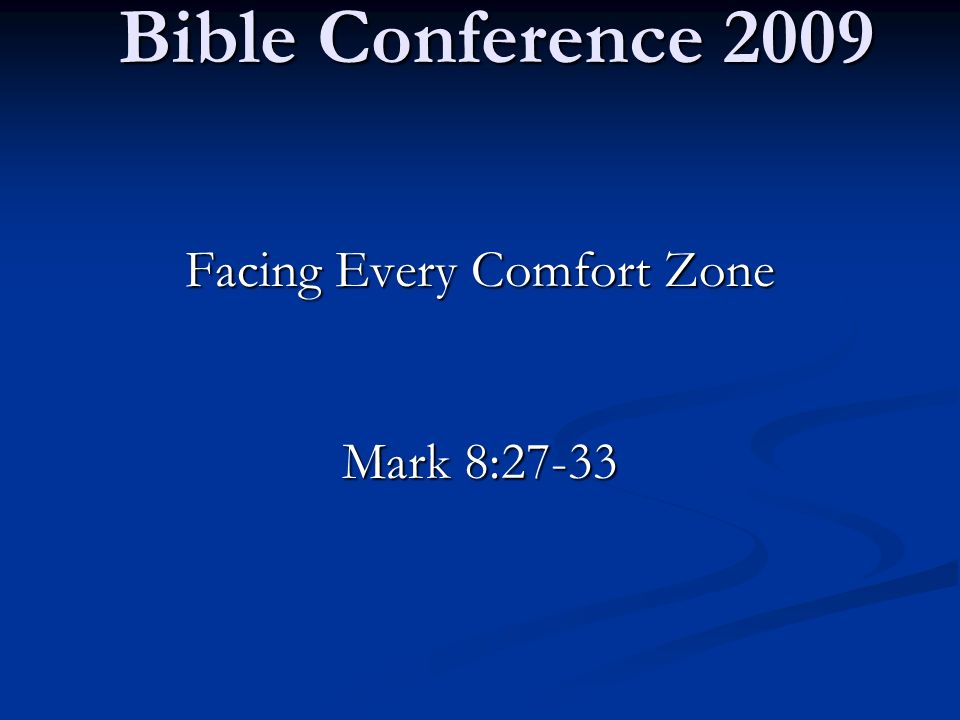 Bible Conference 2009

Facing Every Comfort Zone

Mark 8:27-33